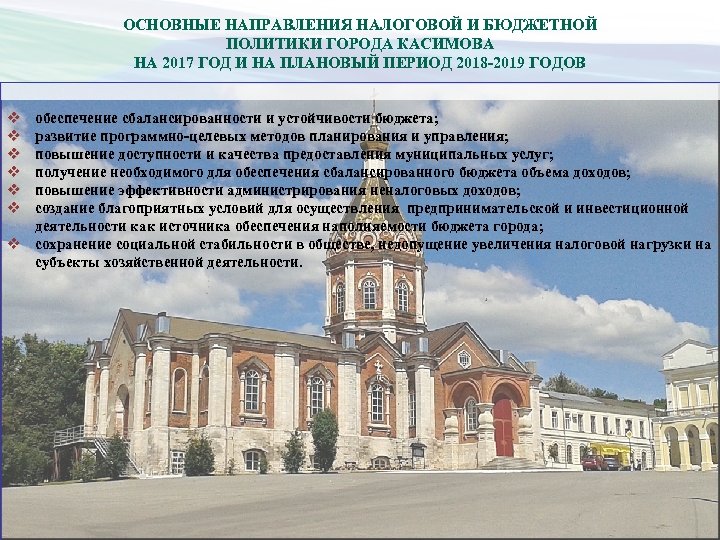 ОСНОВНЫЕ НАПРАВЛЕНИЯ НАЛОГОВОЙ И БЮДЖЕТНОЙ ПОЛИТИКИ ГОРОДА КАСИМОВА
НА 2017 ГОД И НА ПЛАНОВЫЙ ПЕРИОД 2018-2019 ГОДОВ

❖ обеспечение сбалансированности и устойчивости бюджета;
❖ развитие программно-целевых методов планирования и управления;
❖ повышение доступности и качества предоставления муниципальных услуг;
❖ получение необходимого для обеспечения сбалансированного бюджета объема доходов;
❖ повышение эффективности администрирования неналоговых доходов;
❖ создание благоприятных условий для осуществления предпринимательской и инвестиционной деятельности как источника обеспечения наполняемости бюджета города;
❖ сохранение социальной стабильности в обществе, недопущение увеличения налоговой нагрузки на субъекты хозяйственной деятельности.